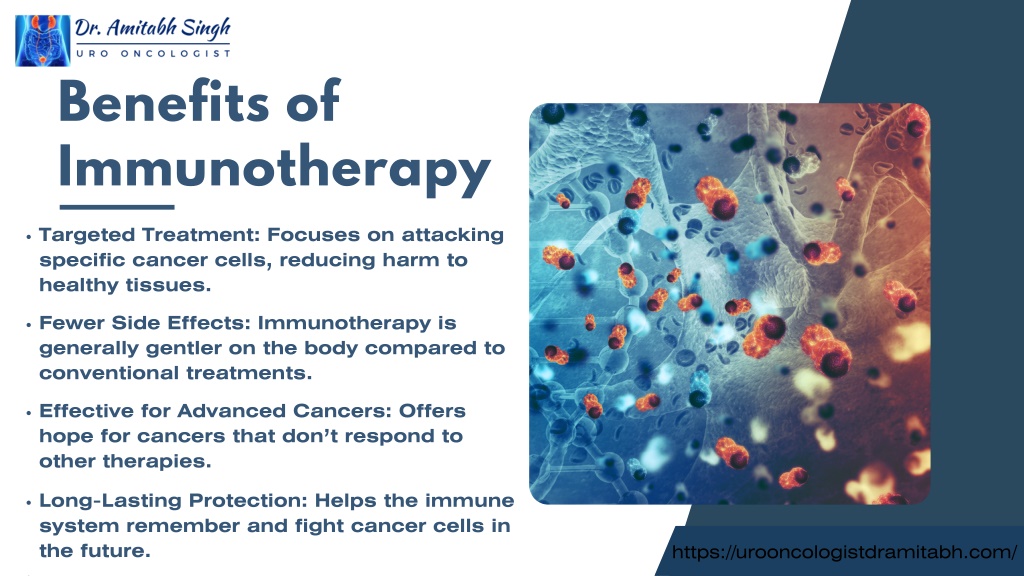 Dr. Amitabh Singh
URO ONCOLOGIST

Benefits of Immunotherapy

• Targeted Treatment: Focuses on attacking specific cancer cells, reducing harm to healthy tissues.

• Fewer Side Effects: Immunotherapy is generally gentler on the body compared to conventional treatments.

• Effective for Advanced Cancers: Offers hope for cancers that don't respond to other therapies.

• Long-Lasting Protection: Helps the immune system remember and fight cancer cells in the future.

https://urooncologistdramitabh.com/